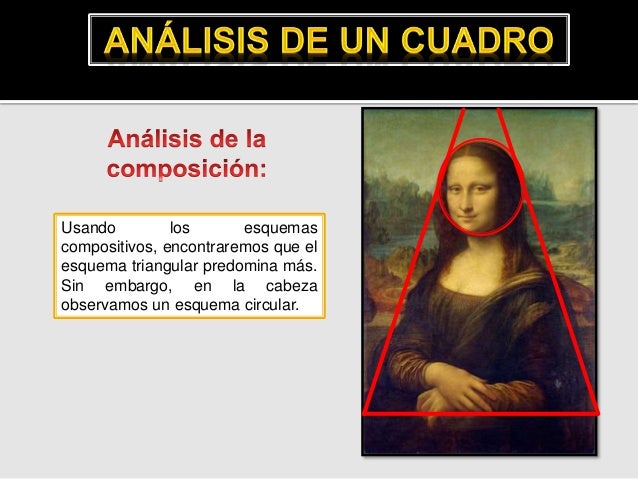 ANÁLISIS DE UN CUADRO

Análisis de la composición:

Usando los esquemas compositivos, encontraremos que el esquema triangular predomina más. Sin embargo, en la cabeza observamos un esquema circular.